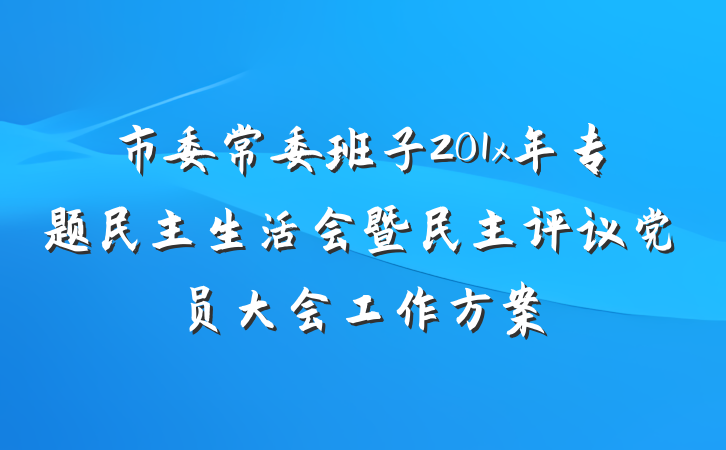 市委常委班子201x年专题民主生活会暨民主评议党员大会工作方案